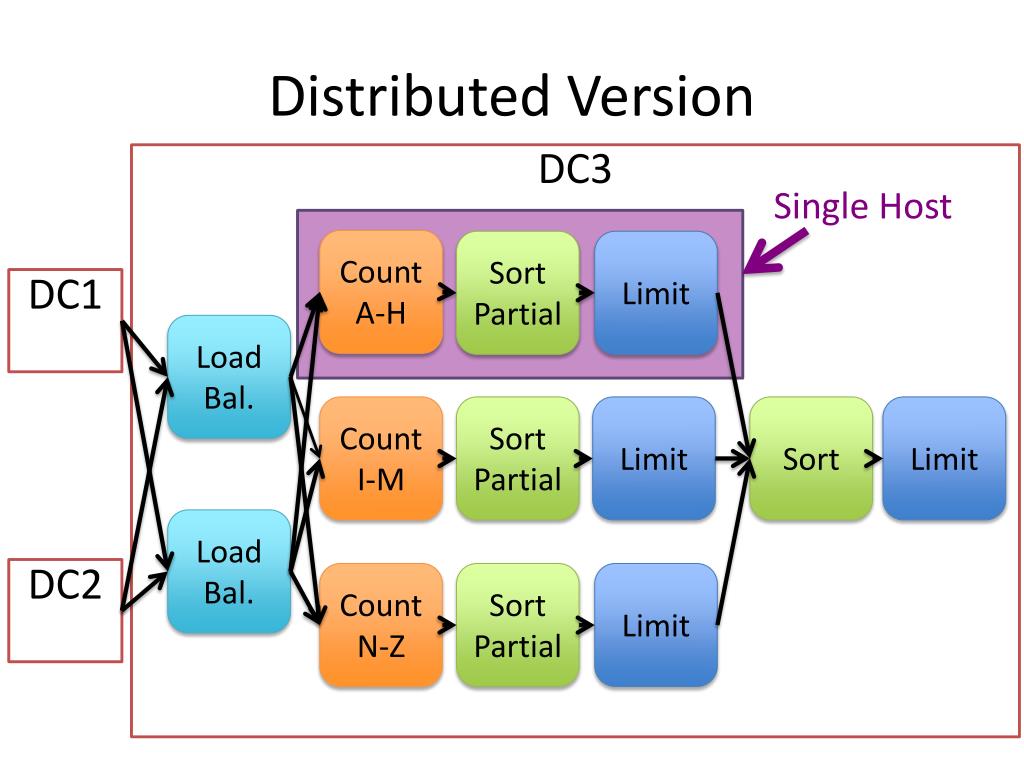 Distributed Version

DC3

Single Host

DC1

DC2

Load Bal.

Load Bal.

Count A-H

Sort Partial

Limit

Count I-M

Sort Partial

Limit

Count N-Z

Sort Partial

Limit

Sort

Limit